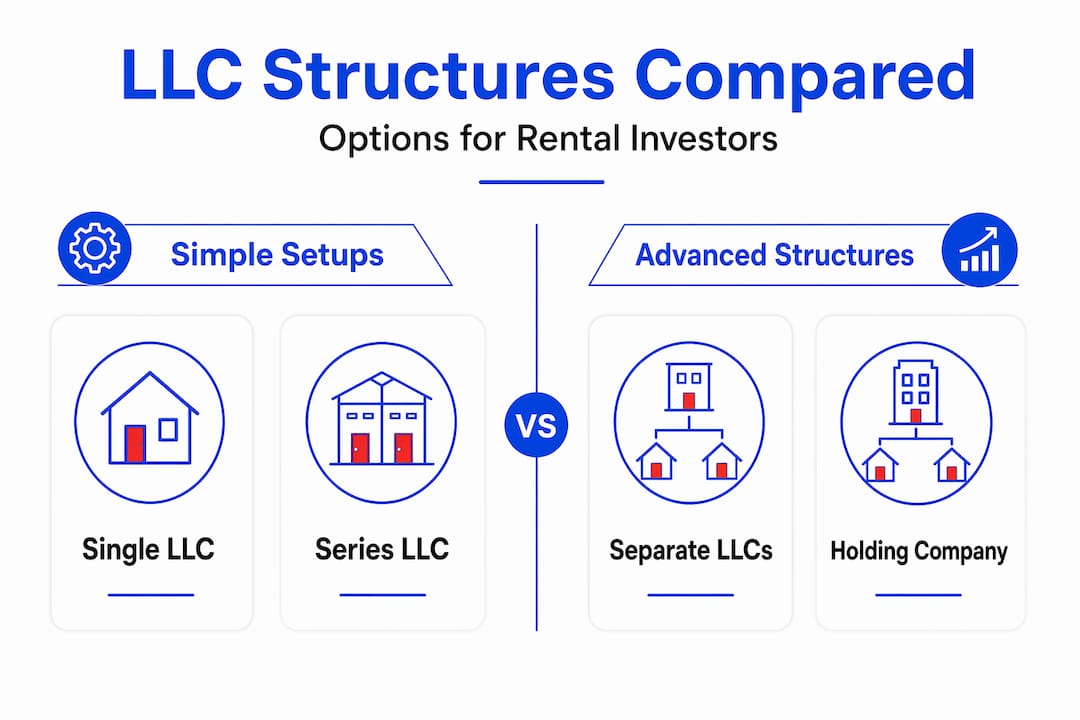 LLC Structures Compared

Options for Rental Investors

Simple Setups

Single LLC

Series LLC

VS

Advanced Structures

Separate LLCs

Holding Company